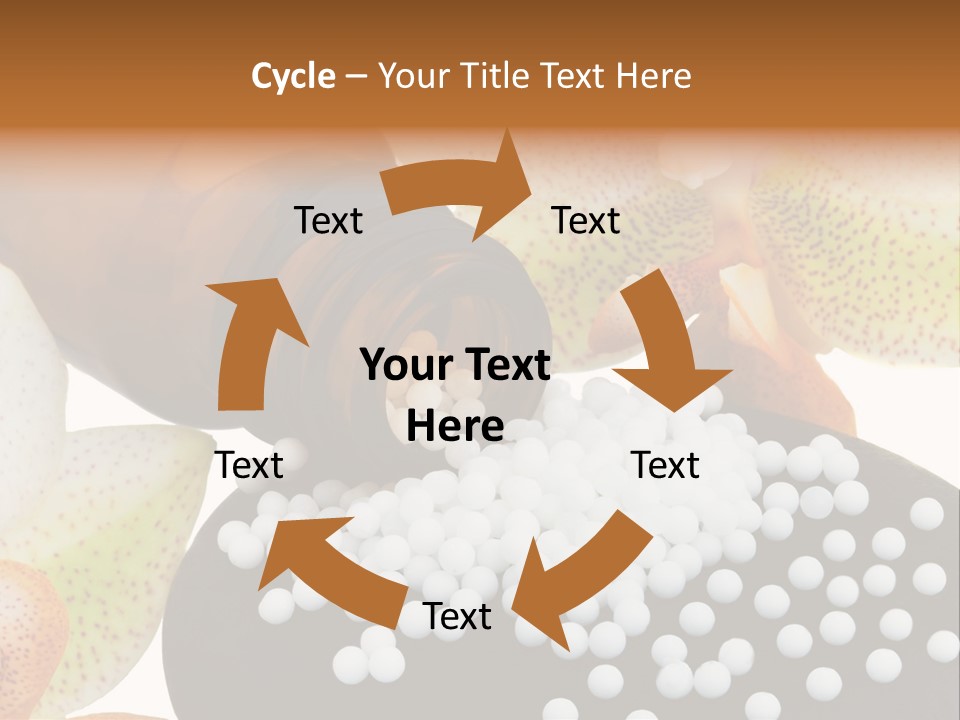 Cycle – Your Title Text Here

Text

Text

Your Text Here

Text

Text

Text